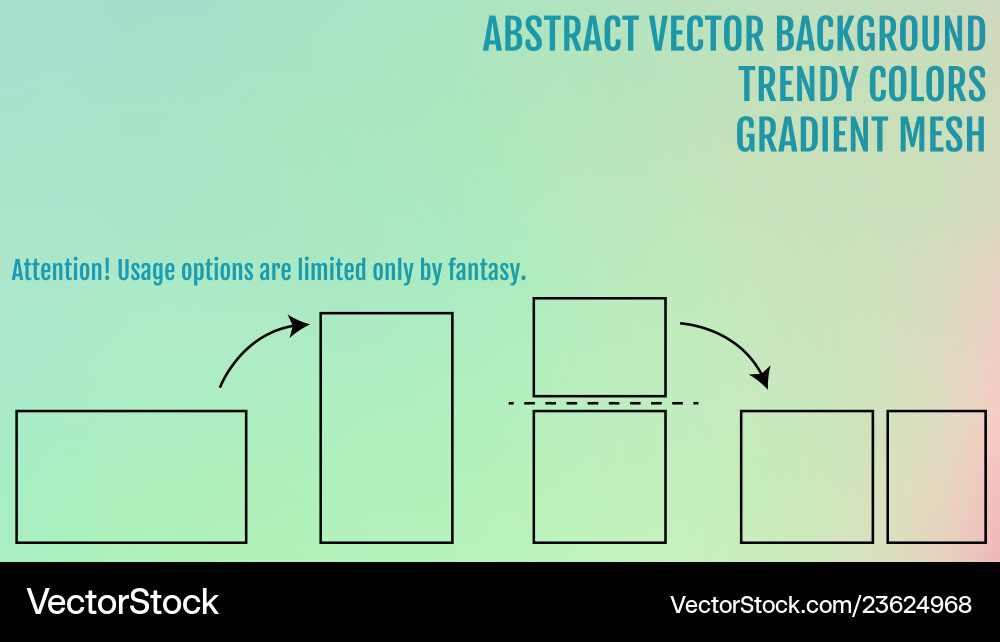 ABSTRACT VECTOR BACKGROUND
TRENDY COLORS
GRADIENT MESH

Attention! Usage options are limited only by fantasy.

VectorStock

VectorStock.com/23624968